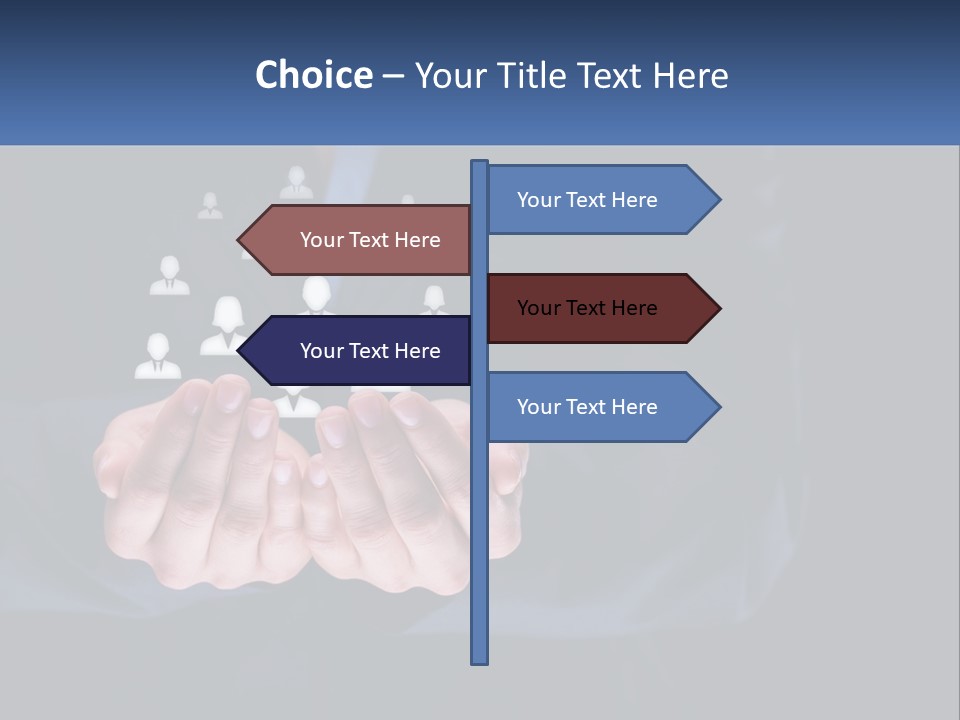 Choice – Your Title Text Here

Your Text Here

Your Text Here

Your Text Here

Your Text Here

Your Text Here